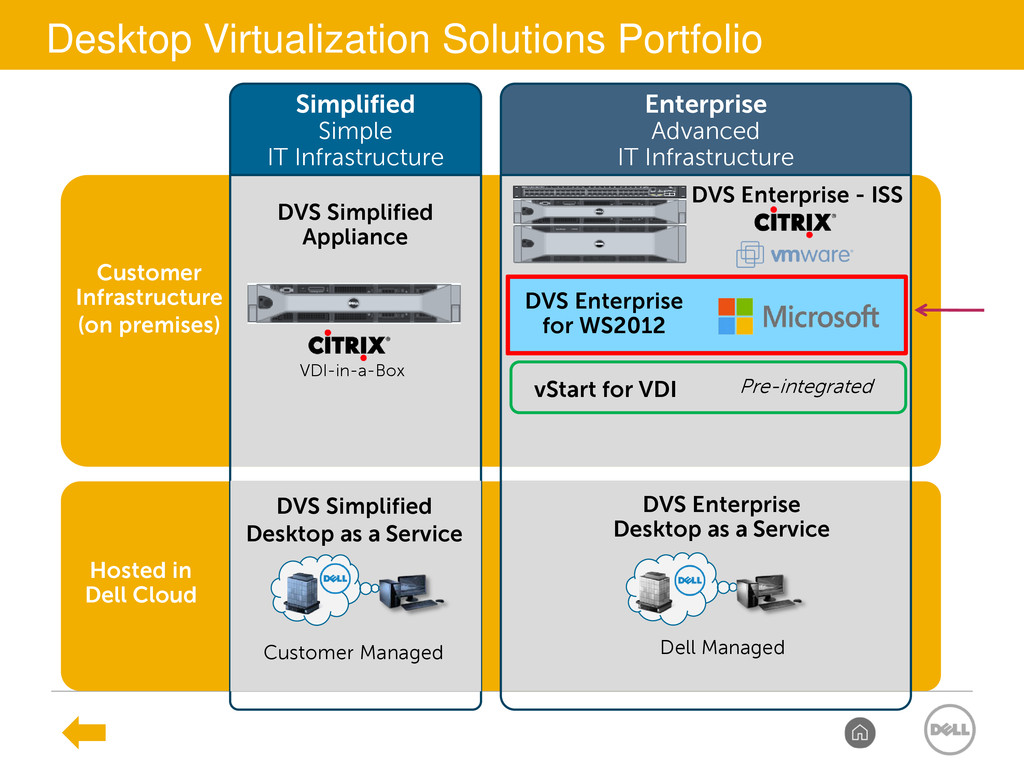 Desktop Virtualization Solutions Portfolio

Simplified
Simple
IT Infrastructure

Enterprise
Advanced
IT Infrastructure

Customer Infrastructure (on premises)

DVS Simplified Appliance

CITRIX

VDI-in-a-Box

DVS Enterprise - ISS

CITRIX

vmware

DVS Enterprise for WS2012

Microsoft

vStart for VDI

Pre-integrated

Hosted in Dell Cloud

DVS Simplified Desktop as a Service

DELL

Customer Managed

DVS Enterprise Desktop as a Service

DELL

Dell Managed

DELL